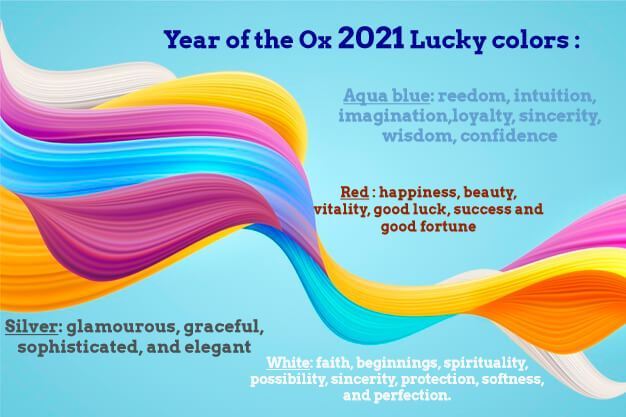 Year of the Ox 2021 Lucky colors :

Aqua blue: reedom, intuition, imagination,loyalty, sincerity, wisdom, confidence

Red : happiness, beauty, vitality, good luck, success and good fortune

Silver: glamourous, graceful, sophisticated, and elegant

White: faith, beginnings, spirituality, possibility, sincerity, protection, softness, and perfection.